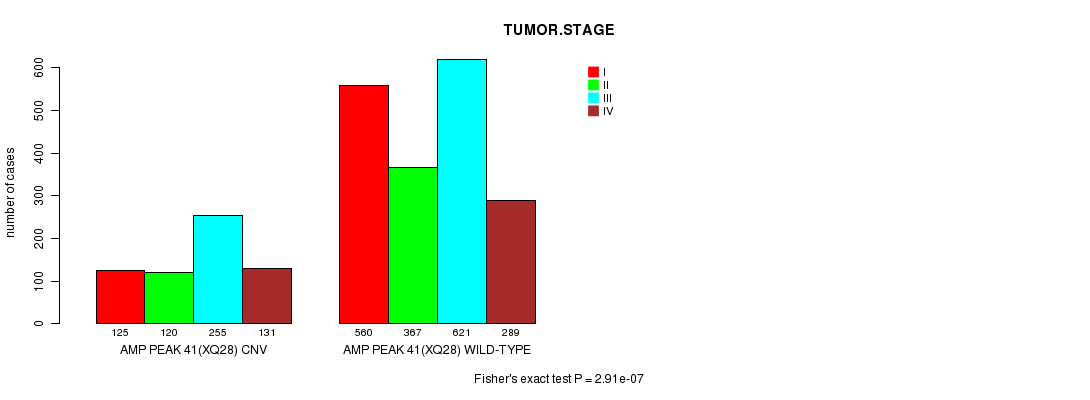 TUMOR.STAGE

number of cases

0
100
200
300
400
500
600

I
II
III
IV

125 120 255 131
AMP PEAK 41(XQ28) CNV

560 367 621 289
AMP PEAK 41(XQ28) WILD-TYPE

Fisher's exact test P = 2.91e-07